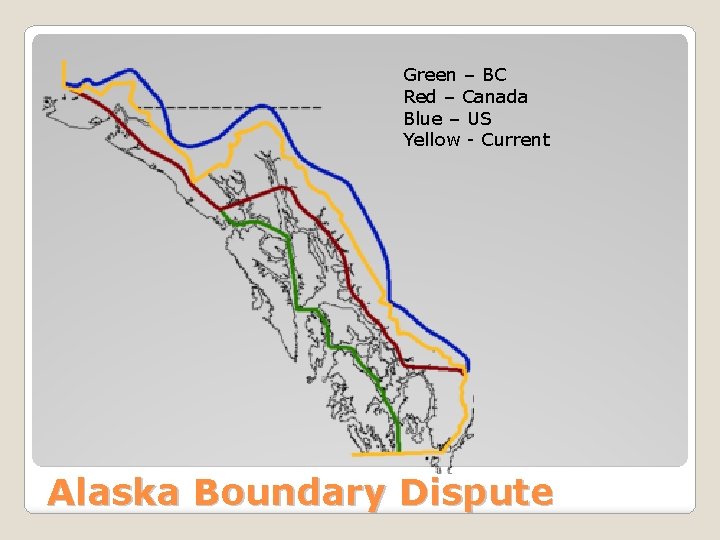 Green – BC
Red – Canada
Blue – US
Yellow - Current

Alaska Boundary Dispute